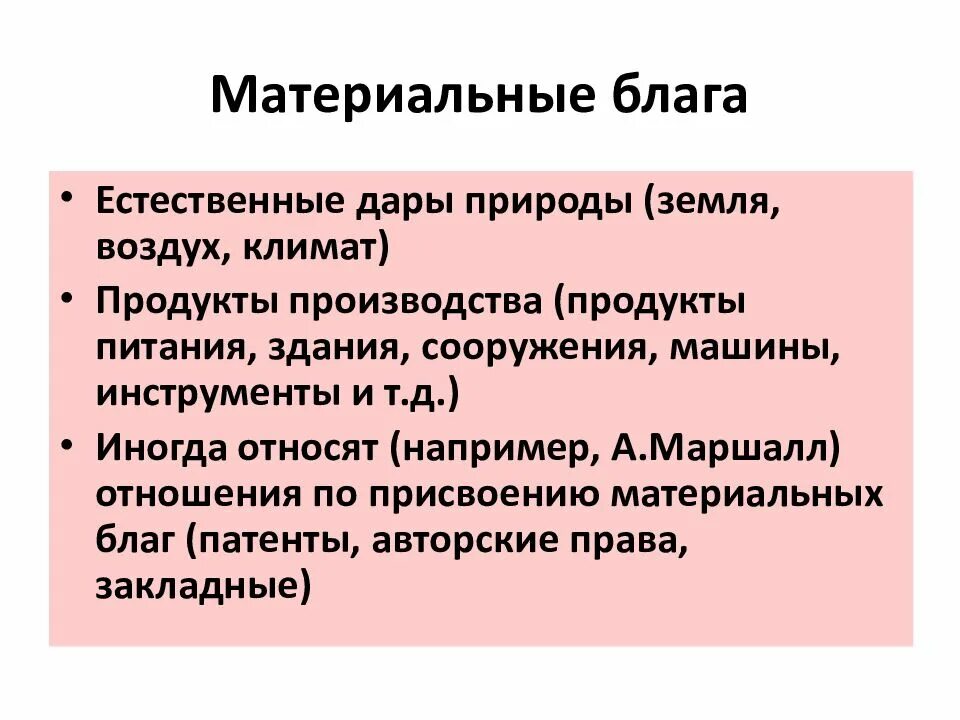 Материальные блага

• Естественные дары природы (земля, воздух, климат)
• Продукты производства (продукты питания, здания, сооружения, машины, инструменты и т.д.)
• Иногда относят (например, А.Маршалл) отношения по присвоению материальных благ (патенты, авторские права, закладные)